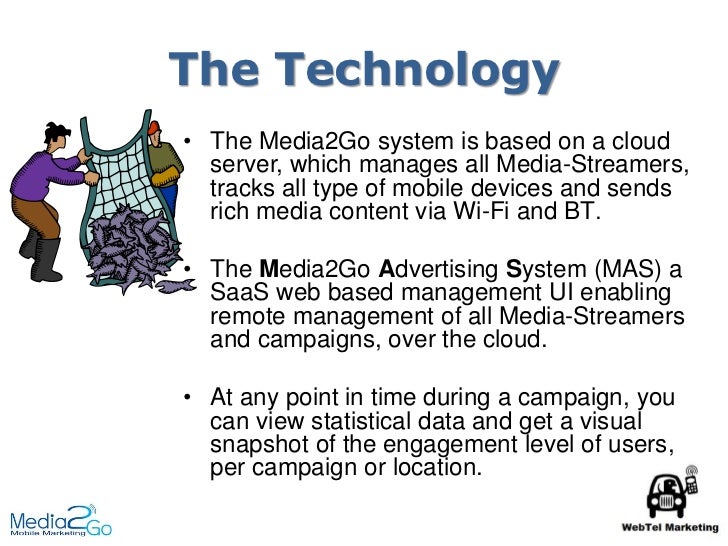 The Technology

• The Media2Go system is based on a cloud server, which manages all Media-Streamers, tracks all type of mobile devices and sends rich media content via Wi-Fi and BT.

• The Media2Go Advertising System (MAS) a SaaS web based management UI enabling remote management of all Media-Streamers and campaigns, over the cloud.

• At any point in time during a campaign, you can view statistical data and get a visual snapshot of the engagement level of users, per campaign or location.

Media2Go
Mobile Marketing

WebTel Marketing